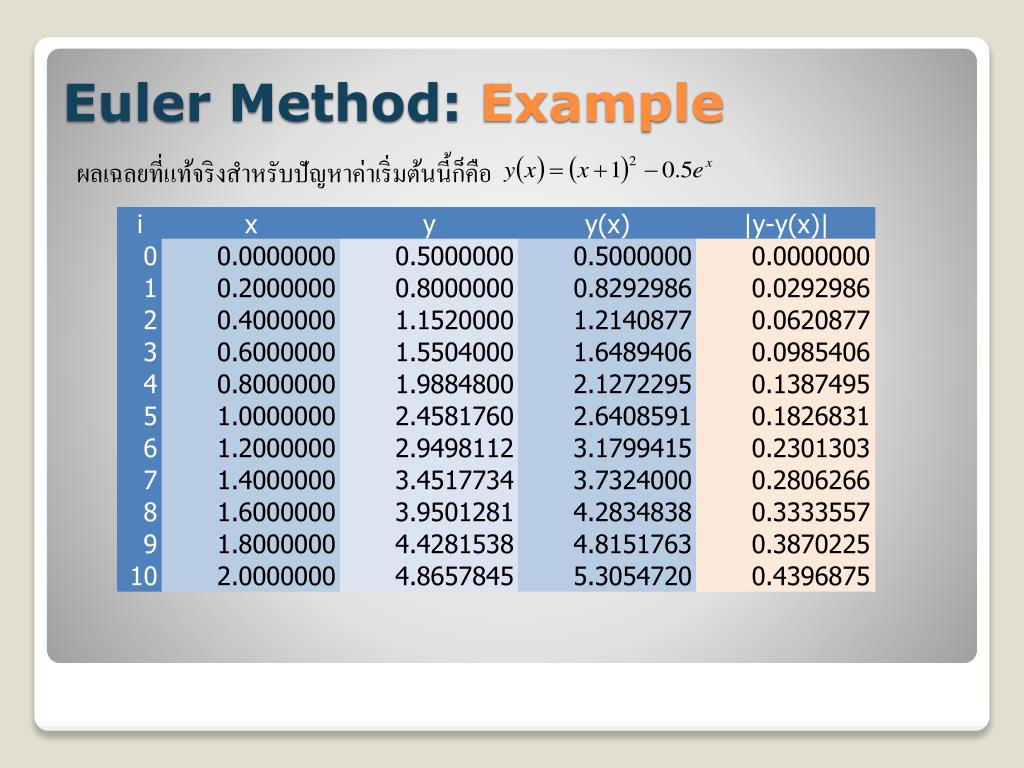 Euler Method: Example

ผลเฉลยที่แท้จริงสำหรับปัญหาค่าเริ่มต้นนี้ก็คือ $y(x)=(x+1)^2-0.5e^x$

| i | x | y | y(x) | \|y-y(x)\| |
|---|---|---|---|---|
| 0 | 0.0000000 | 0.5000000 | 0.5000000 | 0.0000000 |
| 1 | 0.2000000 | 0.8000000 | 0.8292986 | 0.0292986 |
| 2 | 0.4000000 | 1.1520000 | 1.2140877 | 0.0620877 |
| 3 | 0.6000000 | 1.5504000 | 1.6489406 | 0.0985406 |
| 4 | 0.8000000 | 1.9884800 | 2.1272295 | 0.1387495 |
| 5 | 1.0000000 | 2.4581760 | 2.6408591 | 0.1826831 |
| 6 | 1.2000000 | 2.9498112 | 3.1799415 | 0.2301303 |
| 7 | 1.4000000 | 3.4517734 | 3.7324000 | 0.2806266 |
| 8 | 1.6000000 | 3.9501281 | 4.2834838 | 0.3333557 |
| 9 | 1.8000000 | 4.4281538 | 4.8151763 | 0.3870225 |
| 10 | 2.0000000 | 4.8657845 | 5.3054720 | 0.4396875 |